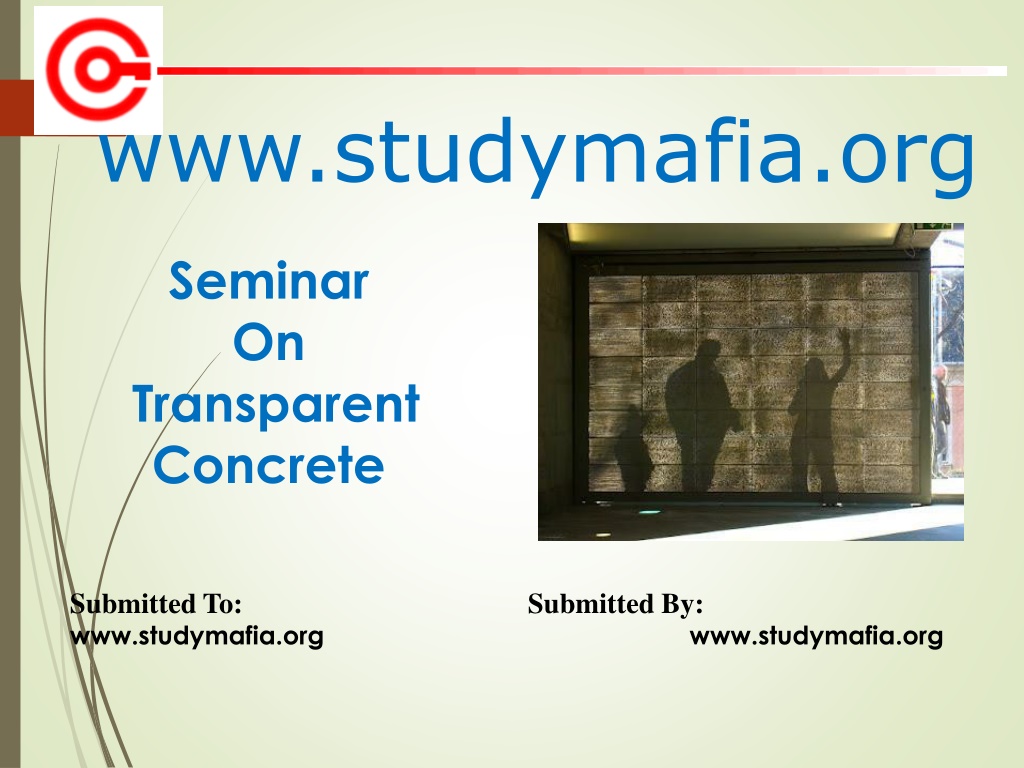 www.studymafia.org

Seminar
On
Transparent
Concrete

Submitted To:
www.studymafia.org

Submitted By:
www.studymafia.org